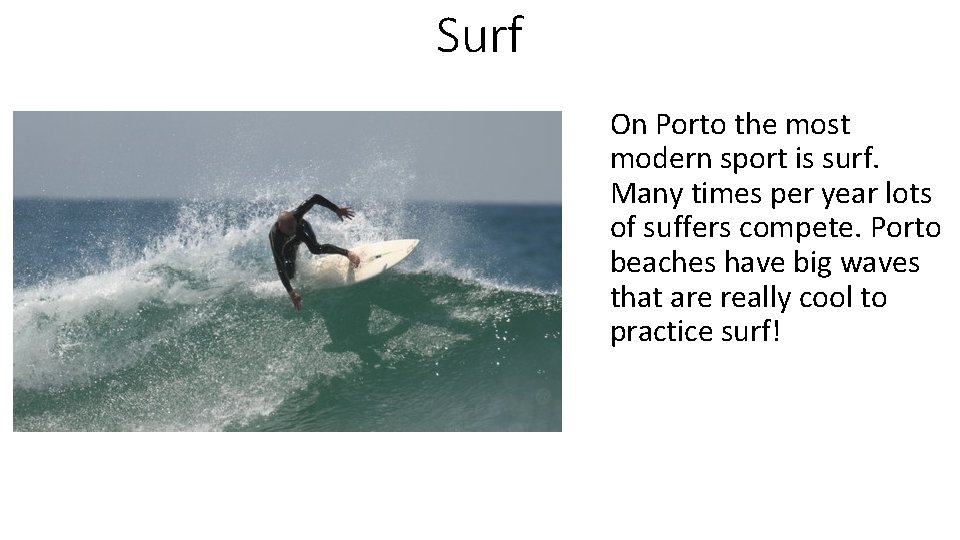 Surf

On Porto the most modern sport is surf. Many times per year lots of suffers compete. Porto beaches have big waves that are really cool to practice surf!